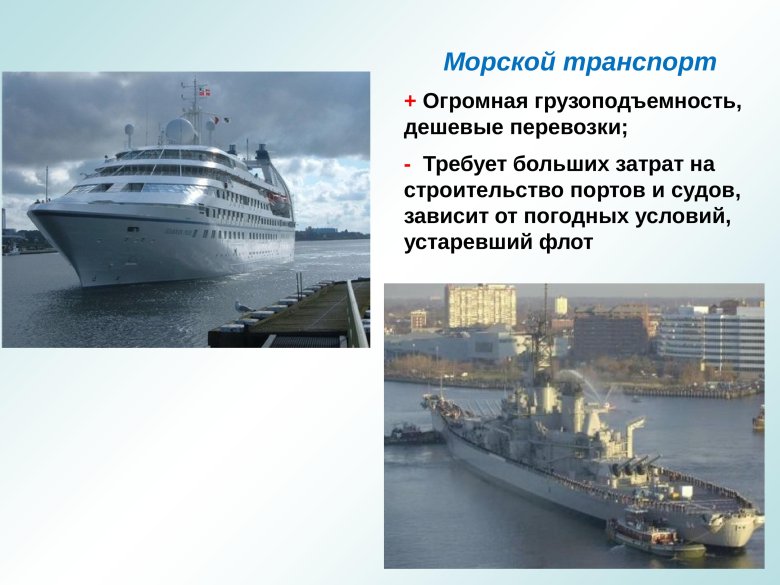 Морской транспорт

+ Огромная грузоподъемность, дешевые перевозки;

- Требует больших затрат на строительство портов и судов, зависит от погодных условий, устаревший флот